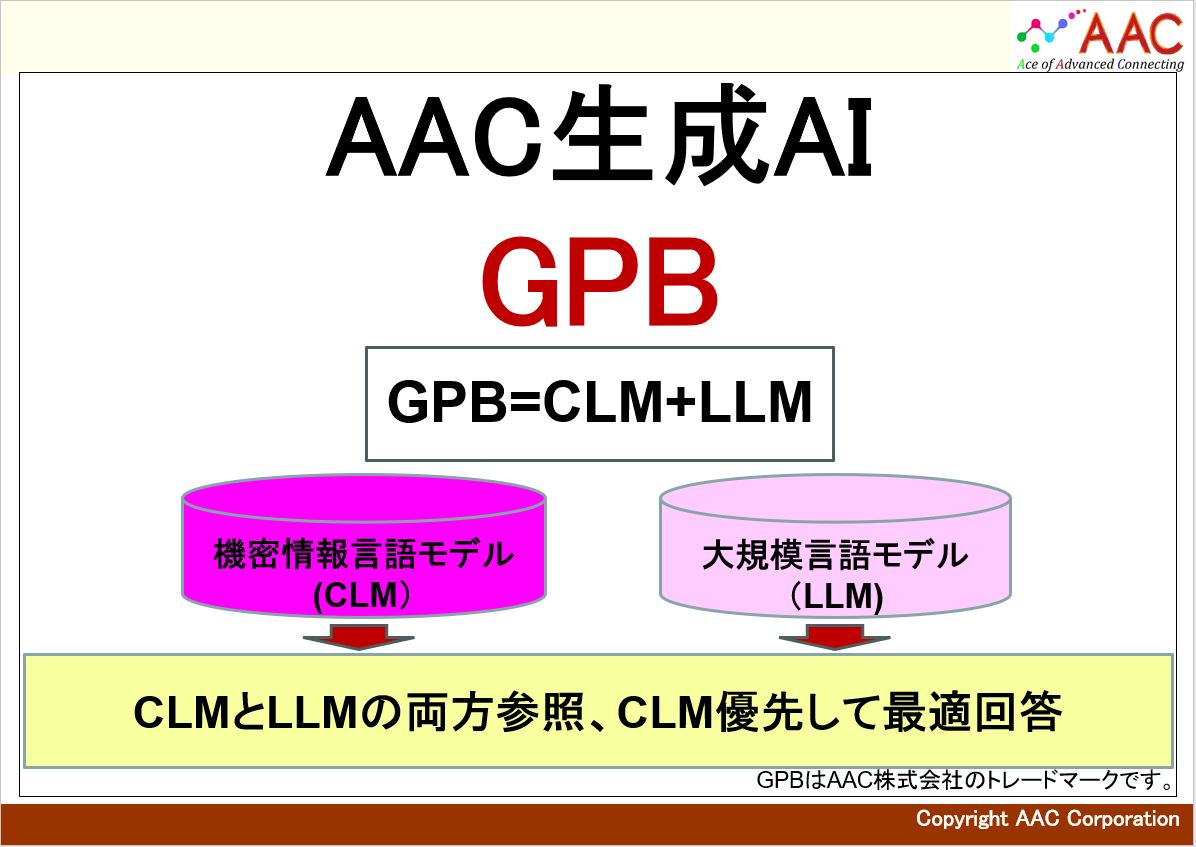 AAC
Ace of Advanced Connecting

AAC生成AI

GPB

GPB=CLM+LLM

機密情報言語モデル
(CLM）

大規模言語モデル
（LLM)

CLMとLLMの両方参照、CLM優先して最適回答

GPBはAAC株式会社のトレードマークです。

Copyright AAC Corporation